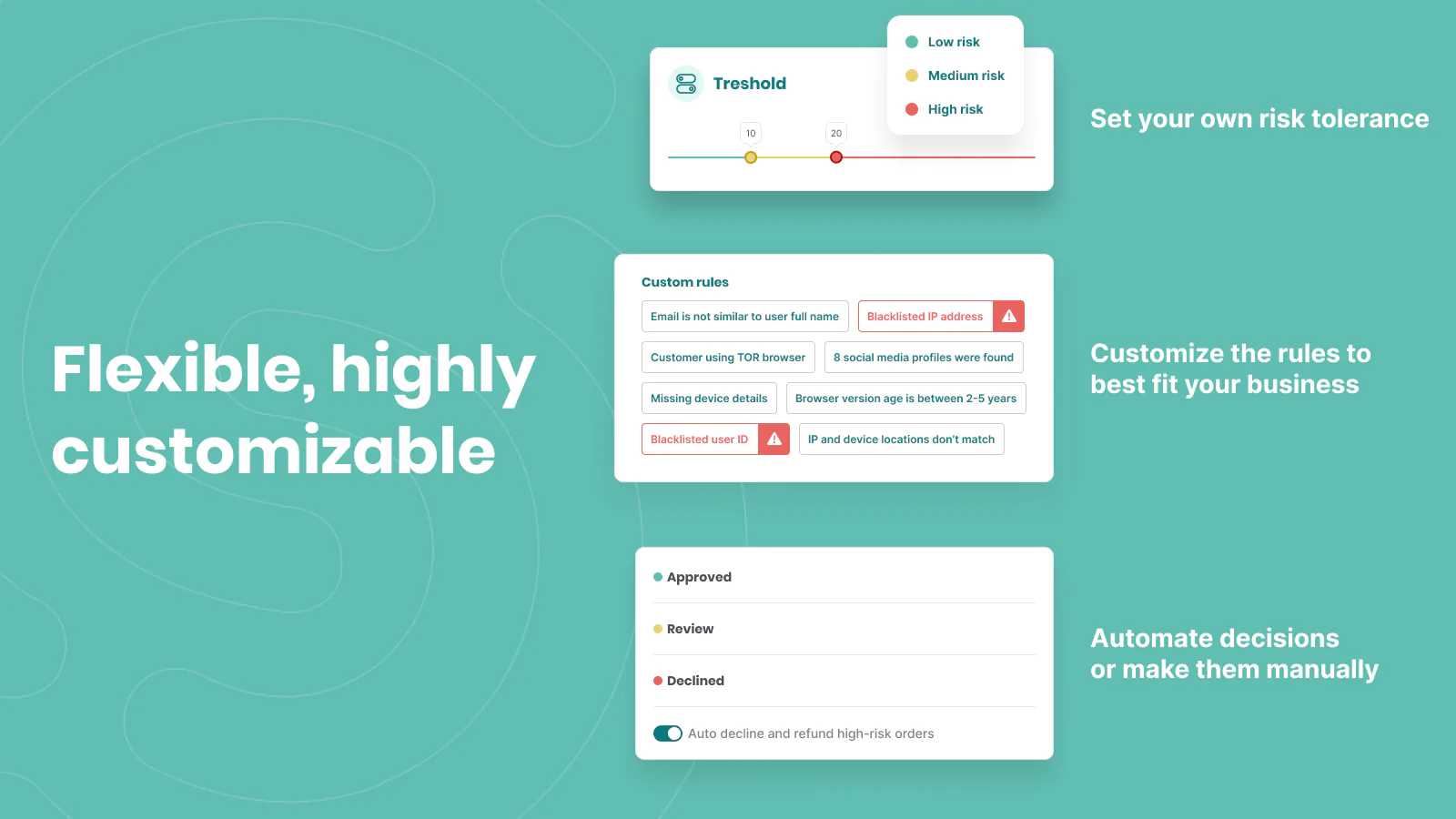 Flexible, highly customizable

Treshold

Low risk

Medium risk

High risk

10

20

Set your own risk tolerance

Custom rules

Email is not similar to user full name

Blacklisted IP address

Customer using TOR browser

8 social media profiles were found

Missing device details

Browser version age is between 2-5 years

Blacklisted user ID

IP and device locations don't match

Customize the rules to best fit your business

Approved

Review

Declined

Auto decline and refund high-risk orders

Automate decisions or make them manually